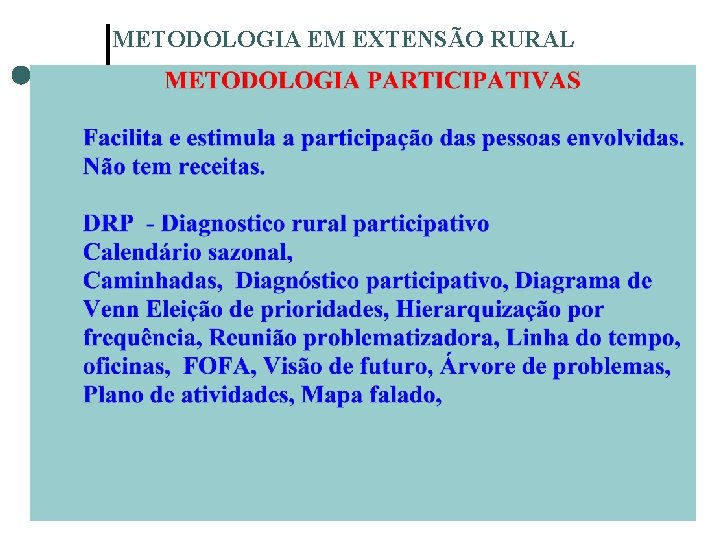 METODOLOGIA EM EXTENSÃO RURAL

METODOLOGIA PARTICIPATIVAS

Facilita e estimula a participação das pessoas envolvidas. Não tem receitas.

DRP - Diagnostico rural participativo
Calendário sazonal,
Caminhadas, Diagnóstico participativo, Diagrama de Venn Eleição de prioridades, Hierarquização por frequência, Reunião problematizadora, Linha do tempo, oficinas, FOFA, Visão de futuro, Árvore de problemas, Plano de atividades, Mapa falado,